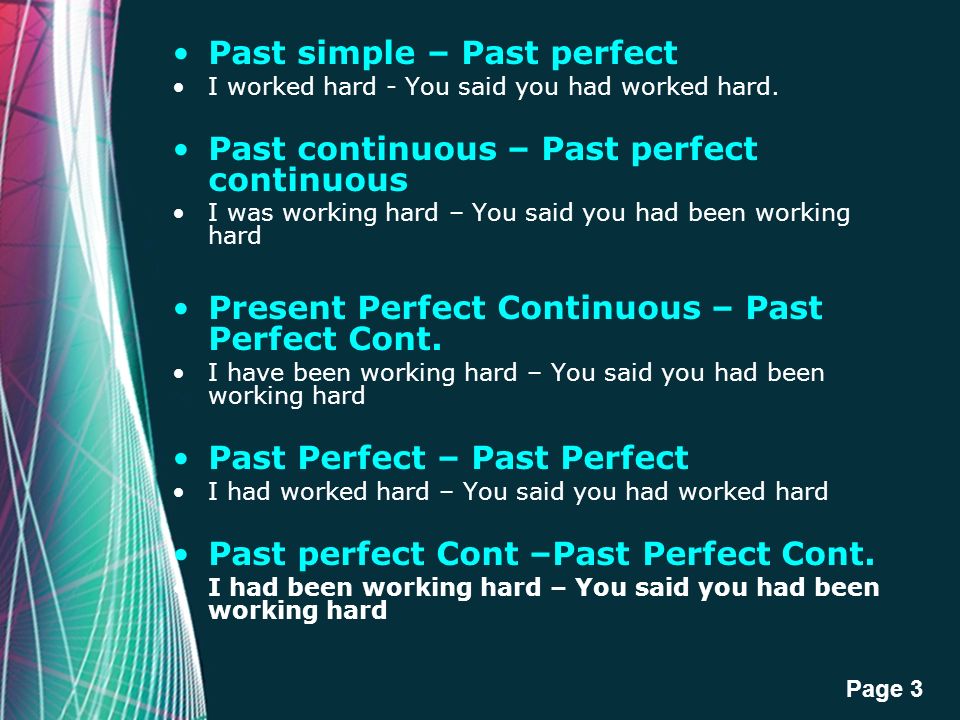 • Past simple – Past perfect
• I worked hard - You said you had worked hard.

• Past continuous – Past perfect continuous
• I was working hard – You said you had been working hard

• Present Perfect Continuous – Past Perfect Cont.
• I have been working hard – You said you had been working hard

• Past Perfect – Past Perfect
• I had worked hard – You said you had worked hard

• Past perfect Cont –Past Perfect Cont.
I had been working hard – You said you had been working hard

Page 3